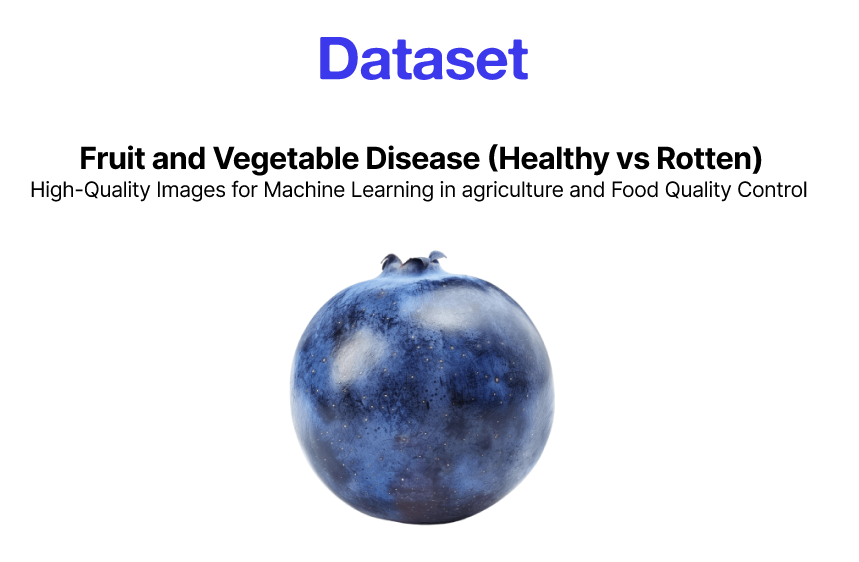 Dataset

Fruit and Vegetable Disease (Healthy vs Rotten)
High-Quality Images for Machine Learning in agriculture and Food Quality Control